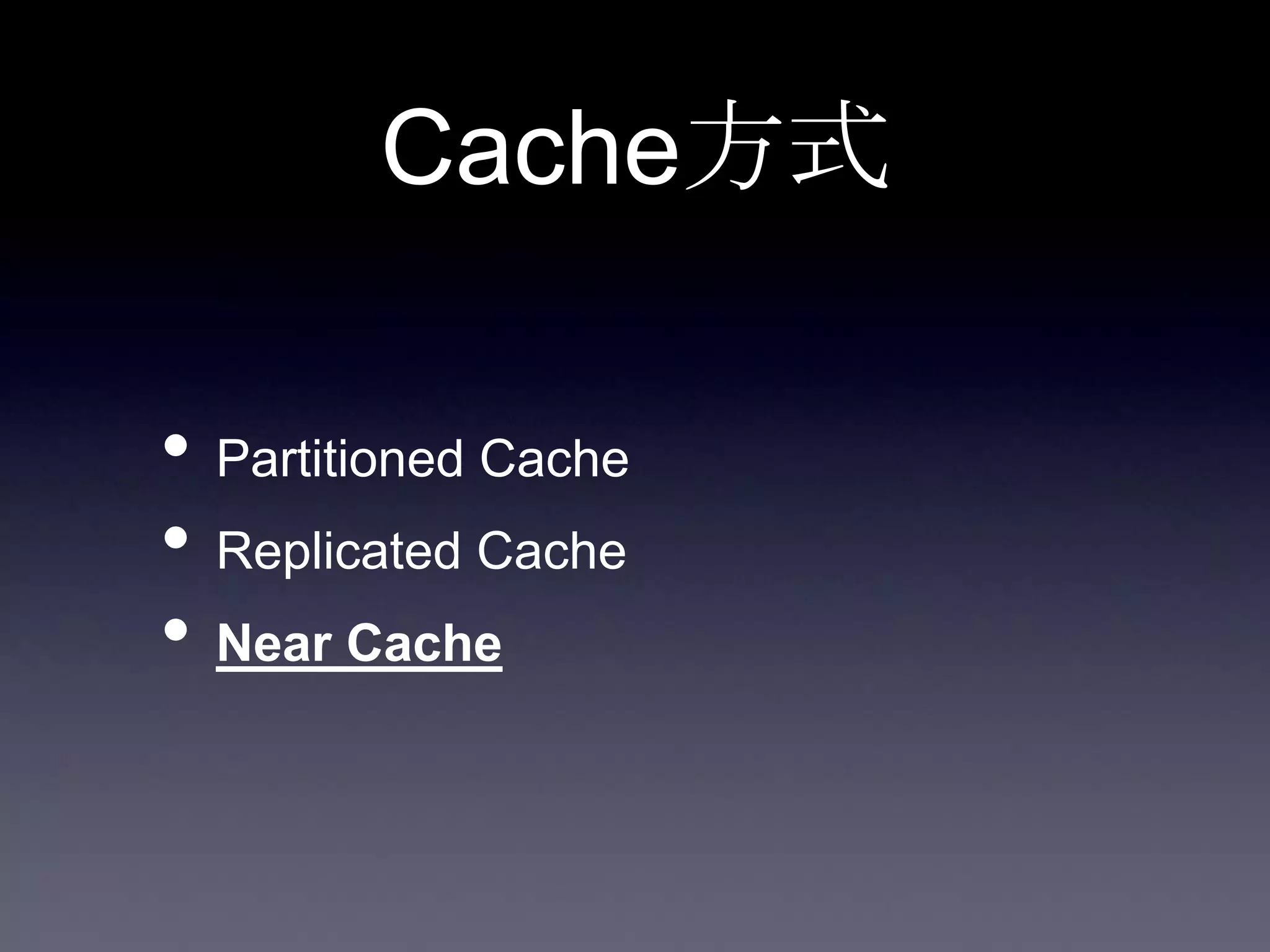 Cache方式

• Partitioned Cache
• Replicated Cache
• Near Cache